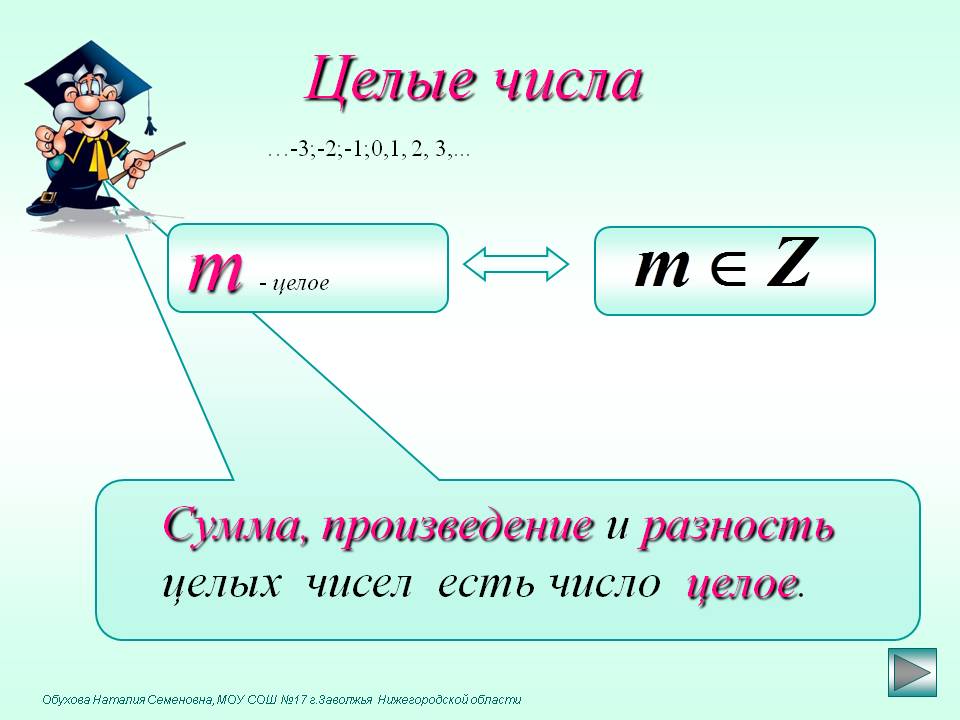 Целые числа

…-3;-2;-1;0,1, 2, 3,...

$m$ - целое

$m \in Z$

Сумма, произведение и разность целых чисел есть число целое.

Обухова Наталия Семеновна, МОУ СОШ №17 г.Заволжья Нижегородской области